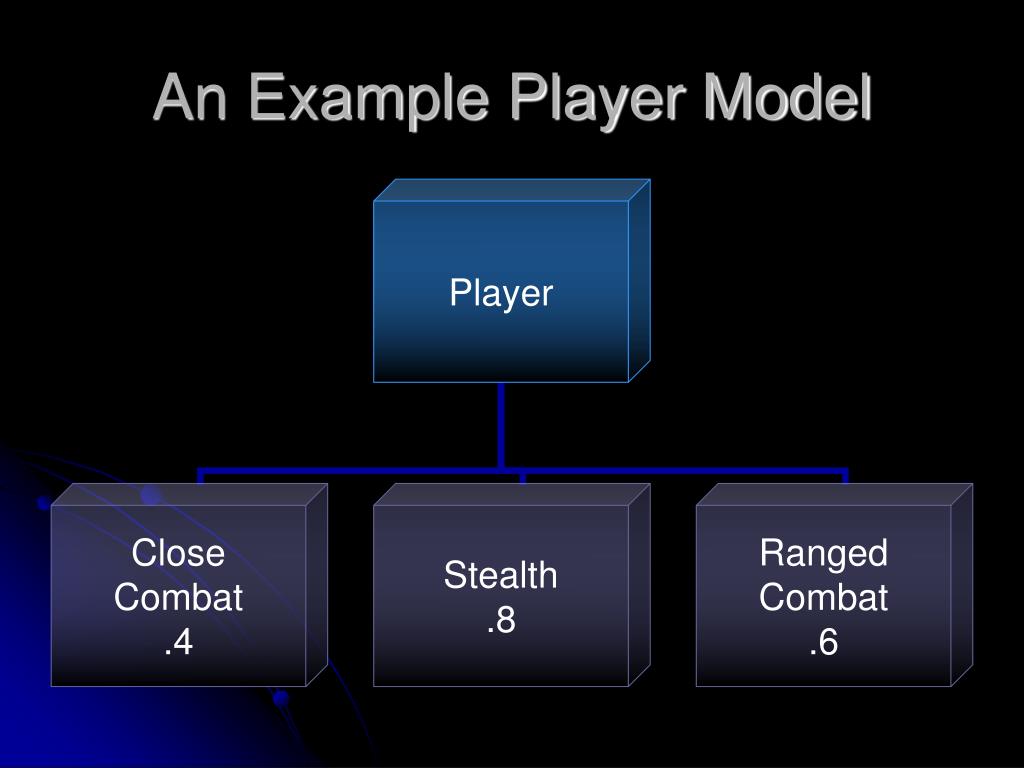 An Example Player Model

Player

Close Combat .4

Stealth .8

Ranged Combat .6